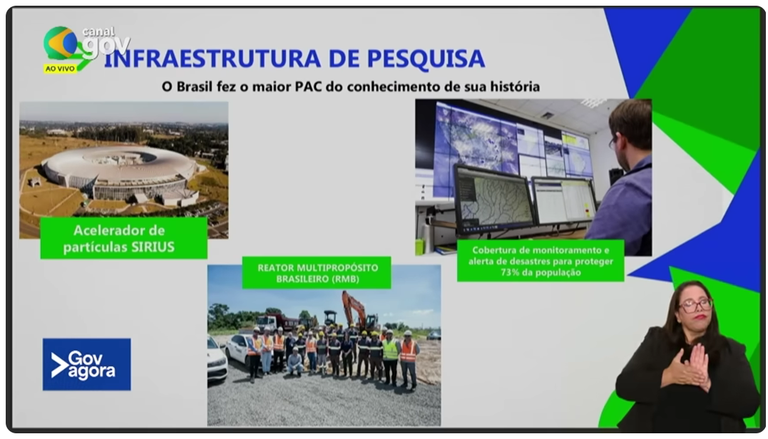 canal gov
AO VIVO

INFRAESTRUTURA DE PESQUISA

O Brasil fez o maior PAC do conhecimento de sua história

Acelerador de partículas SIRIUS

REATOR MULTIPROPÓSITO BRASILEIRO (RMB)

Cobertura de monitoramento e alerta de desastres para proteger 73% da população

Gov agora